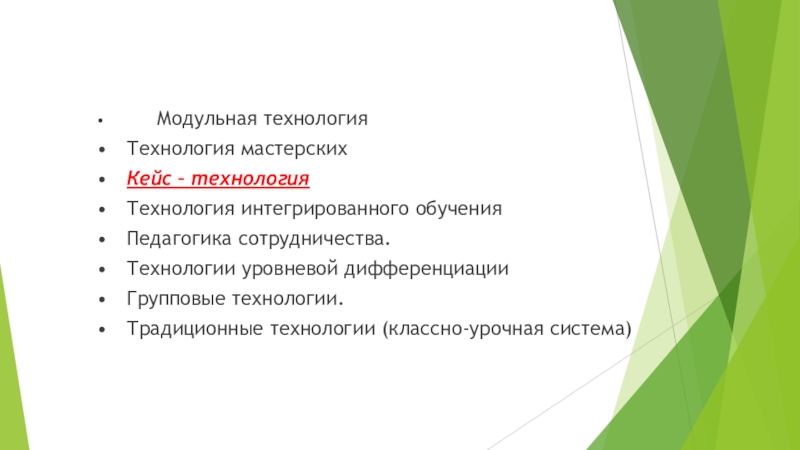 • Модульная технология
• Технология мастерских
• Кейс – технология
• Технология интегрированного обучения
• Педагогика сотрудничества.
• Технологии уровневой дифференциации
• Групповые технологии.
• Традиционные технологии (классно-урочная система)